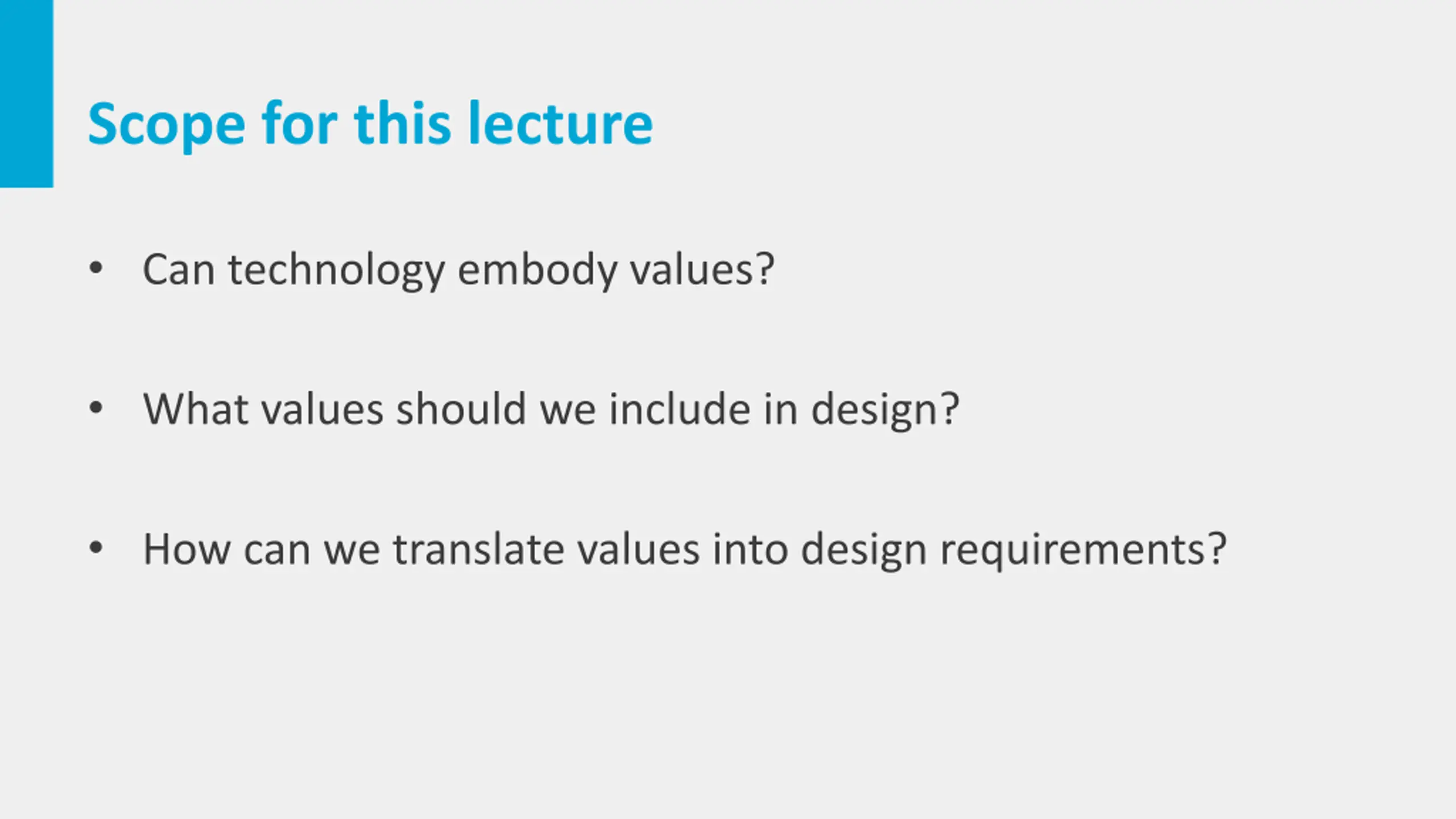 Scope for this lecture

• Can technology embody values?

• What values should we include in design?

• How can we translate values into design requirements?